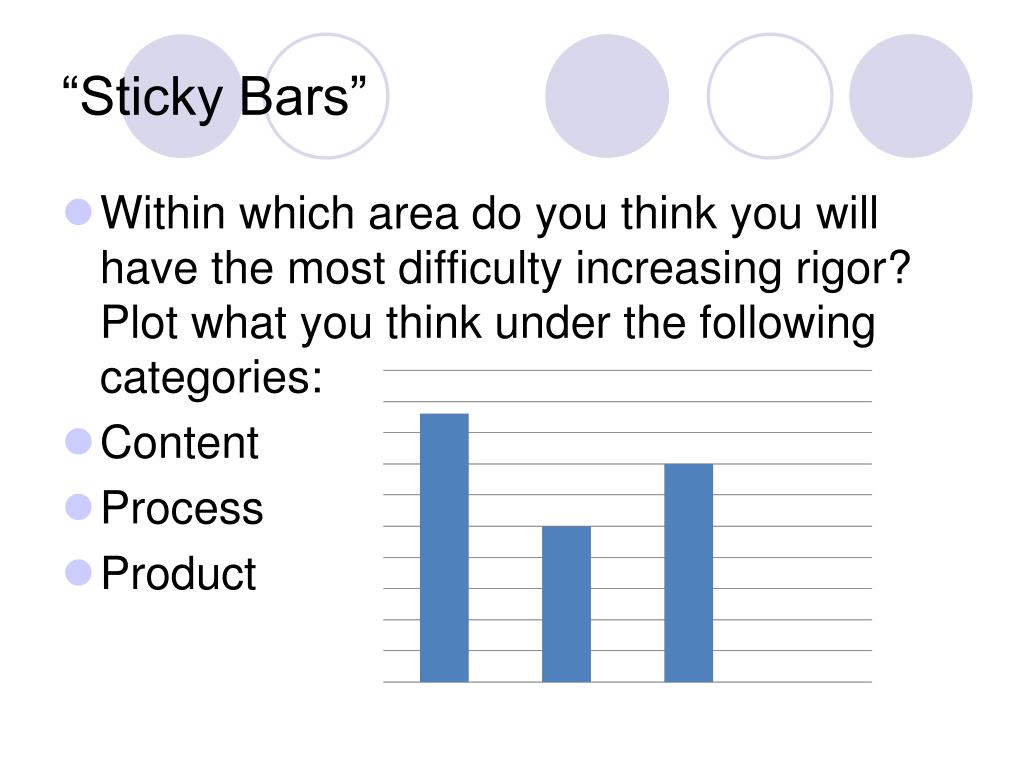 “Sticky Bars”

Within which area do you think you will have the most difficulty increasing rigor? Plot what you think under the following categories:

Content

Process

Product